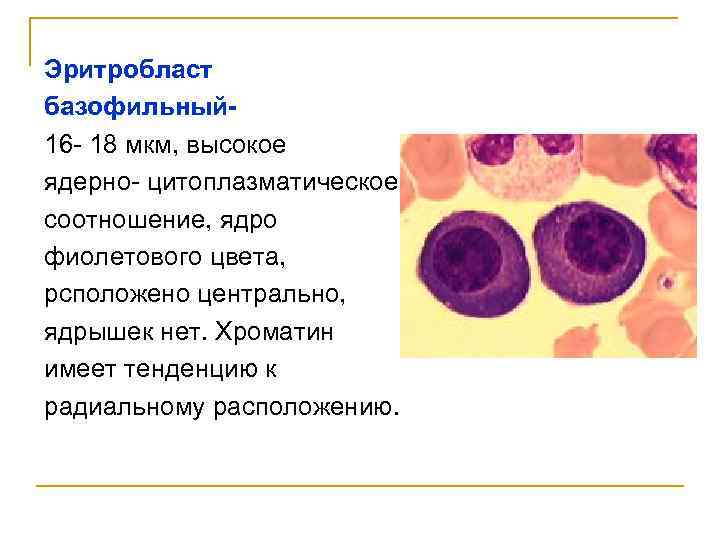 Эритробласт базофильный-

16- 18 мкм, высокое ядерно- цитоплазматическое соотношение, ядро фиолетового цвета, рсположено центрально, ядрышек нет. Хроматин имеет тенденцию к радиальному расположению.